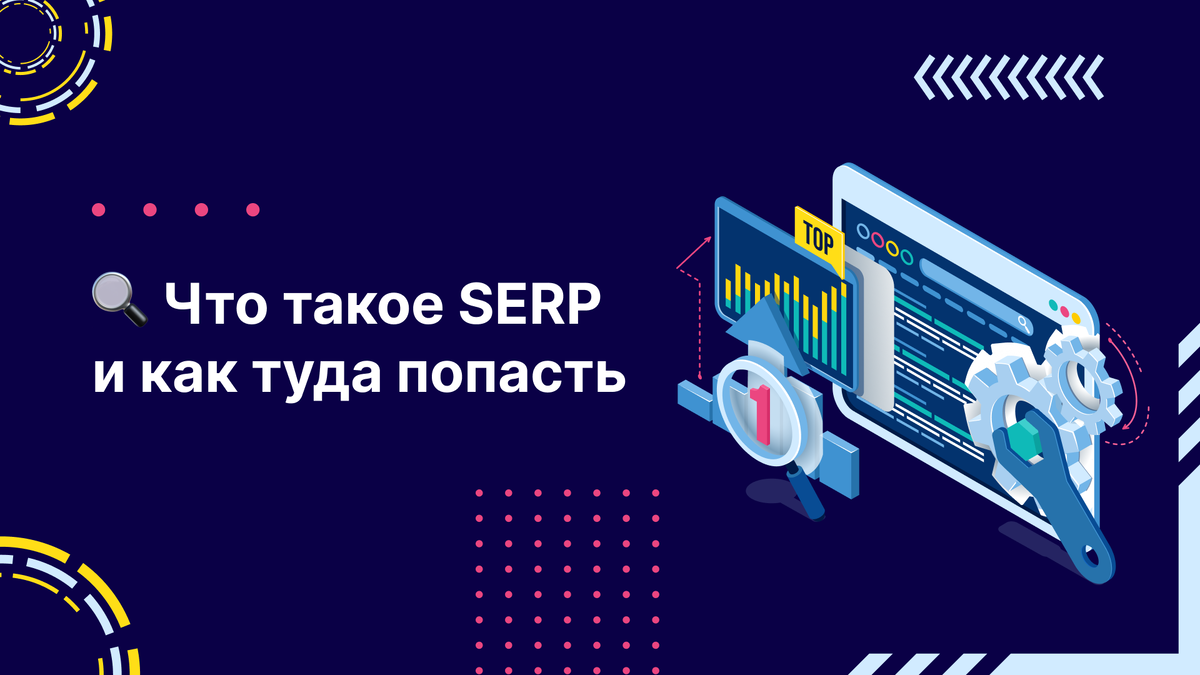 🔍 Что такое SERP и как туда попасть

TOP

1